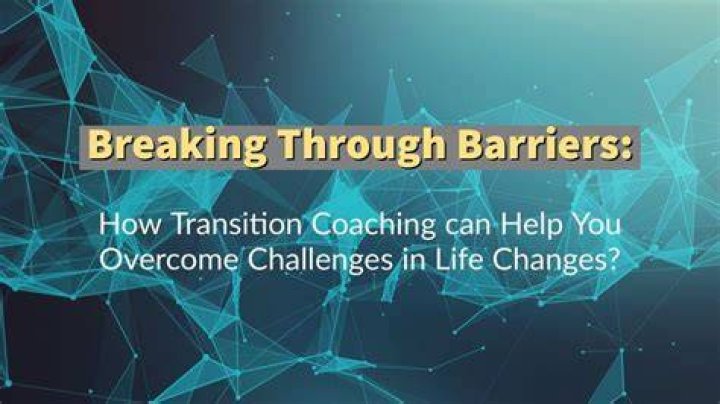 Breaking Through Barriers:

How Transition Coaching can Help You Overcome Challenges in Life Changes?